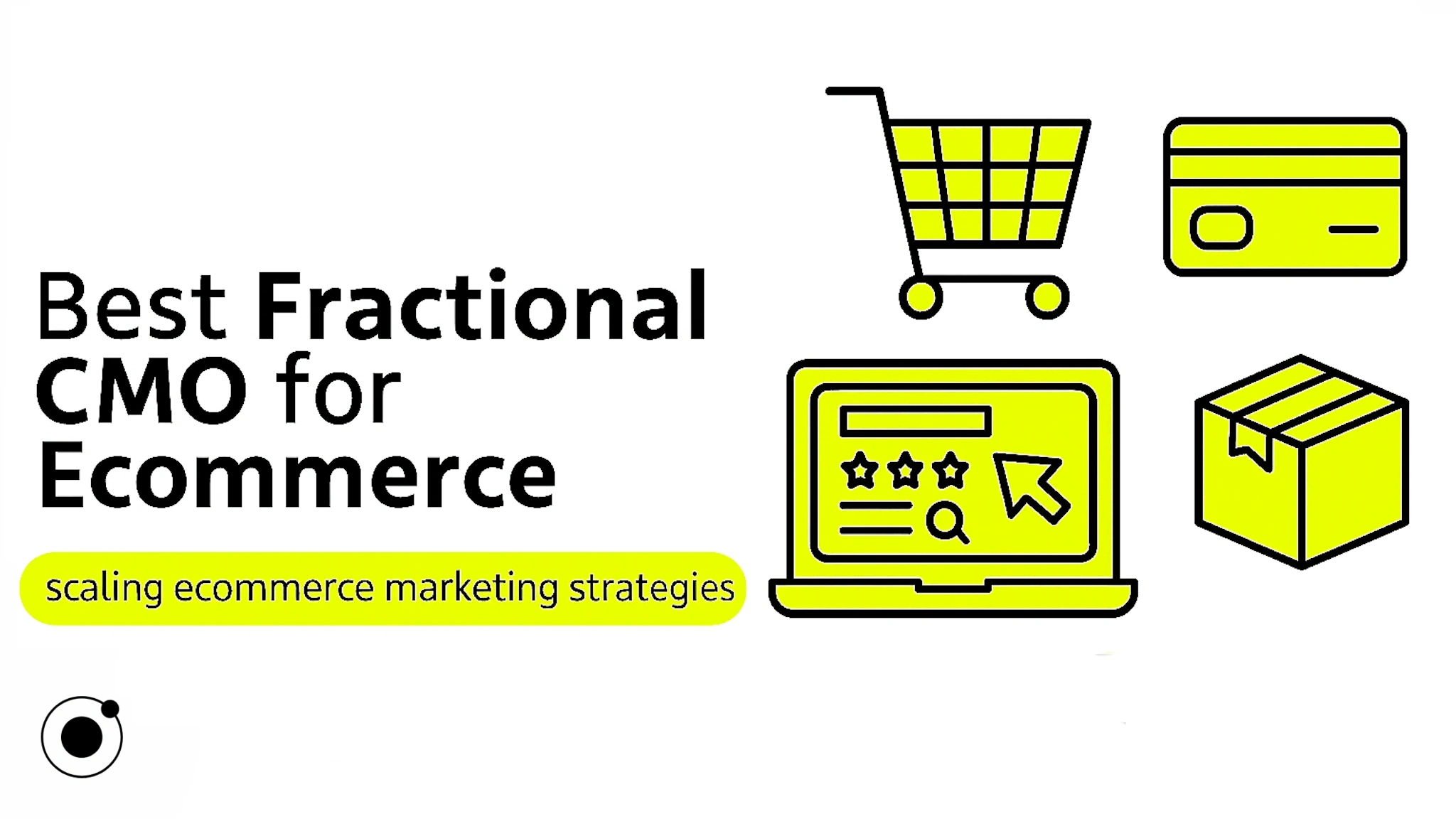 Best Fractional CMO for Ecommerce

scaling ecommerce marketing strategies